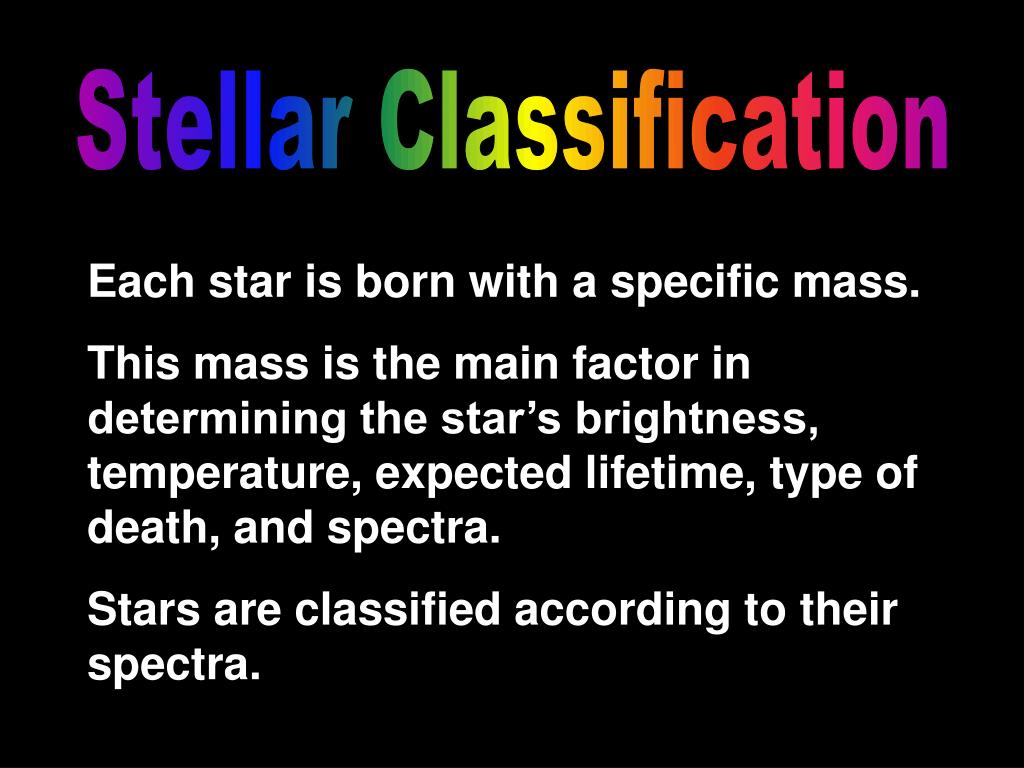 Stellar Classification

Each star is born with a specific mass.

This mass is the main factor in determining the star’s brightness, temperature, expected lifetime, type of death, and spectra.

Stars are classified according to their spectra.